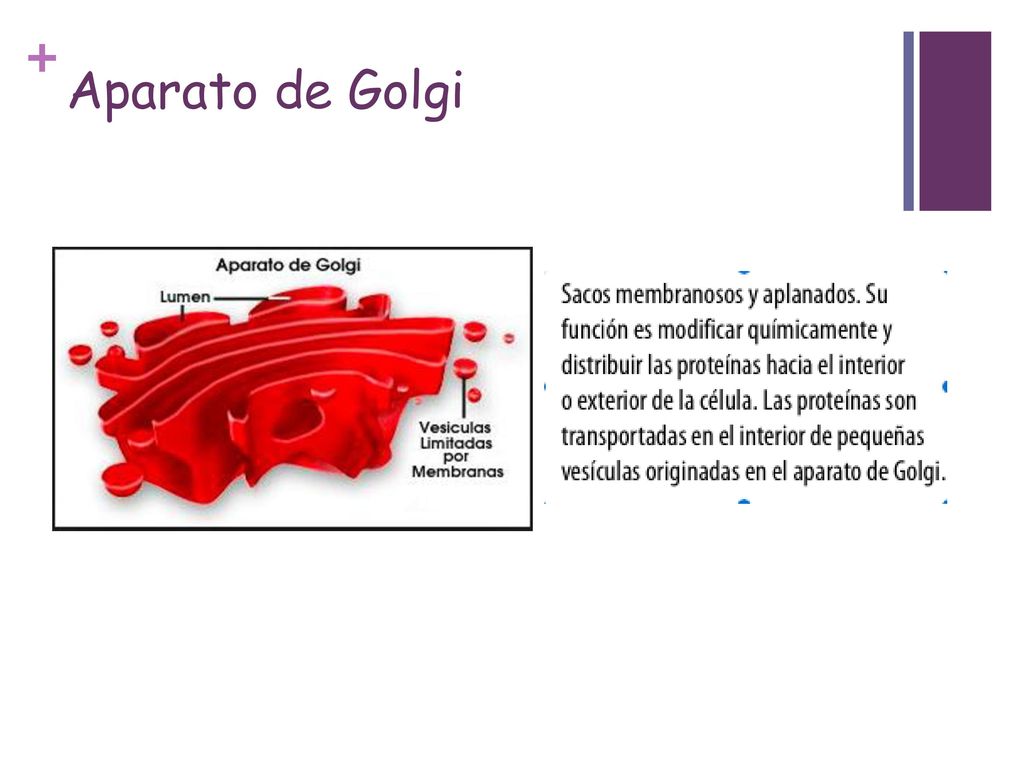 + Aparato de Golgi

Aparato de Golgi

Lumen

Vesiculas Limitadas por Membranas

Sacos membranosos y aplanados. Su función es modificar químicamente y distribuir las proteínas hacia el interior o exterior de la célula. Las proteínas son transportadas en el interior de pequeñas vesículas originadas en el aparato de Golgi.